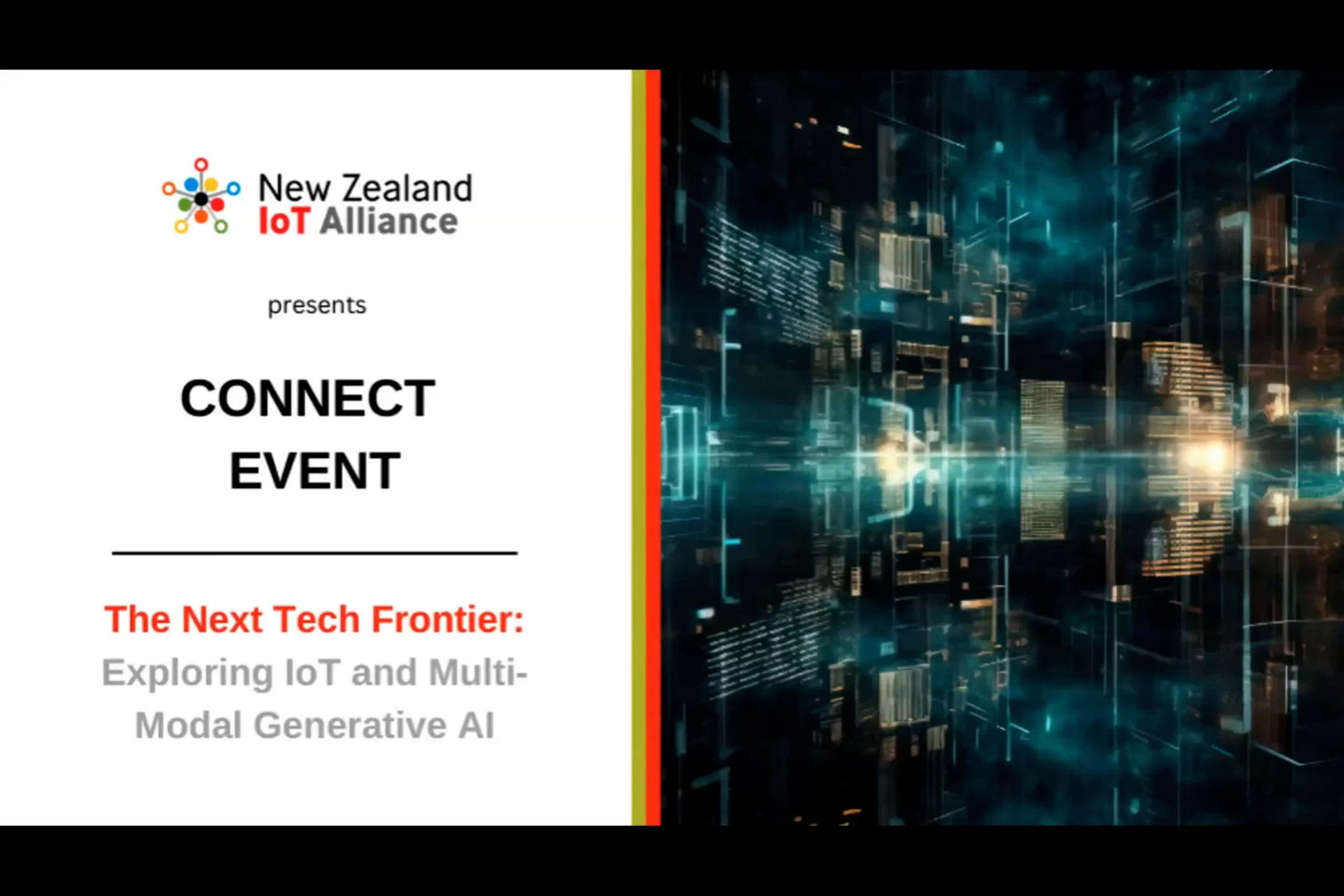 New Zealand
IoT Alliance

presents

CONNECT
EVENT

The Next Tech Frontier:
Exploring IoT and Multi-Modal Generative AI